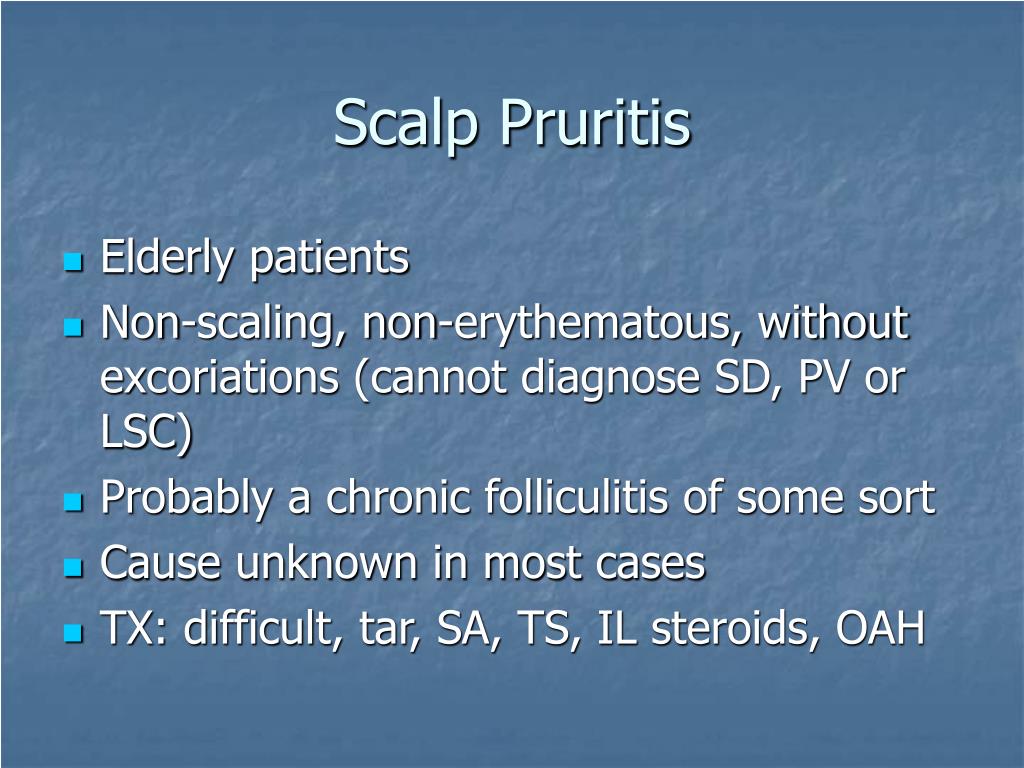 Scalp Pruritis

- Elderly patients
- Non-scaling, non-erythematous, without excoriations (cannot diagnose SD, PV or LSC)
- Probably a chronic folliculitis of some sort
- Cause unknown in most cases
- TX: difficult, tar, SA, TS, IL steroids, OAH